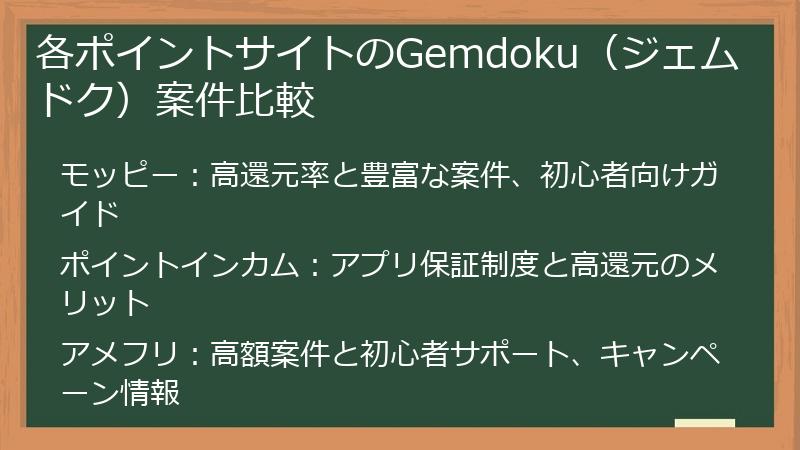 各ポイントサイトのGemdoku（ジェムドク）案件比較

モッピー：高還元率と豊富な案件、初心者向けガイド

ポイントインカム：アプリ保証制度と高還元のメリット

アメフリ：高額案件と初心者サポート、キャンペーン情報